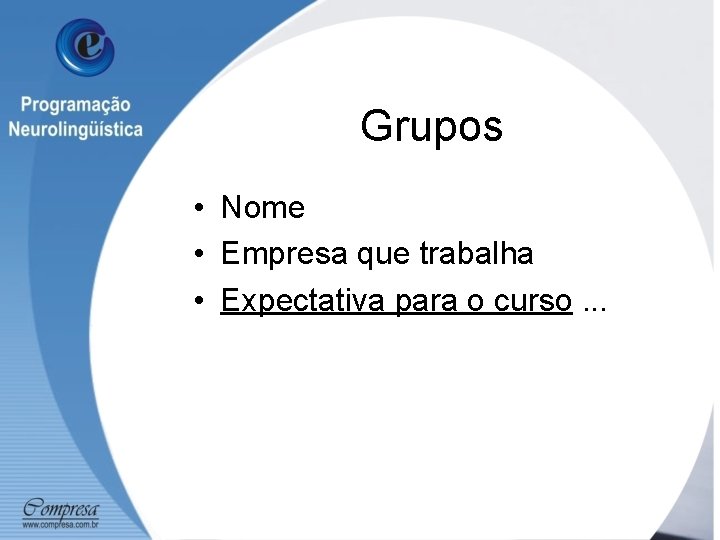 e

Programação Neurolingüística

Grupos

• Nome
• Empresa que trabalha
• Expectativa para o curso ...

Compresa
www.compresa.com.br